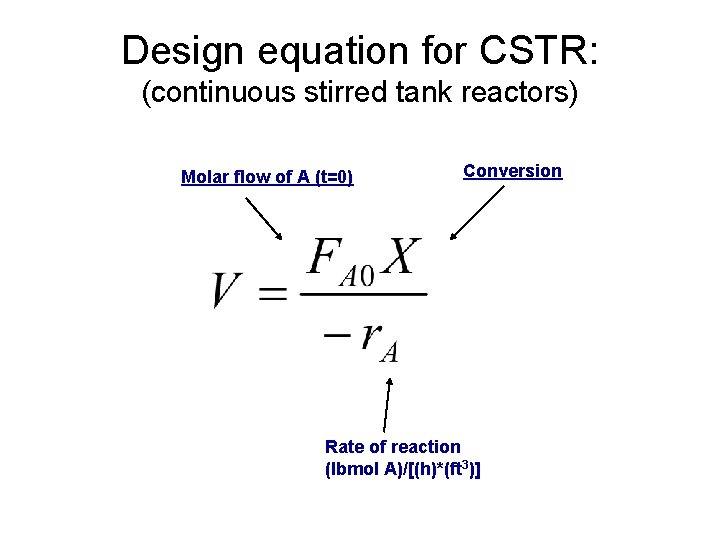 Design equation for CSTR:
(continuous stirred tank reactors)

Molar flow of A (t=0)

Conversion

$V = \frac{F_{A0}X}{-r_A}$

Rate of reaction
(lbmol A)/[(h)*(ft$^3$)]